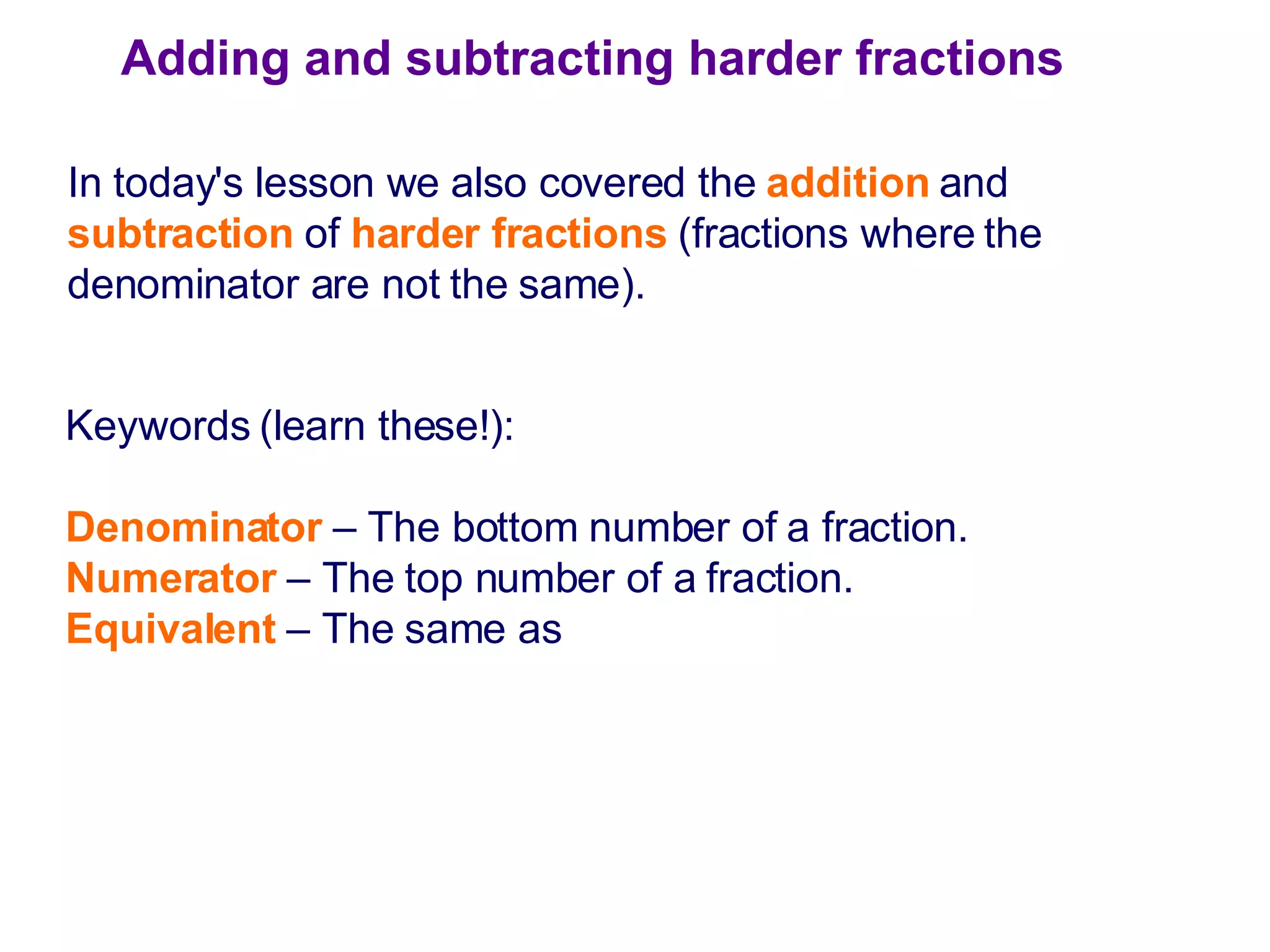 Adding and subtracting harder fractions

In today's lesson we also covered the addition and subtraction of harder fractions (fractions where the denominator are not the same).

Keywords (learn these!):

Denominator – The bottom number of a fraction.
Numerator – The top number of a fraction.
Equivalent – The same as